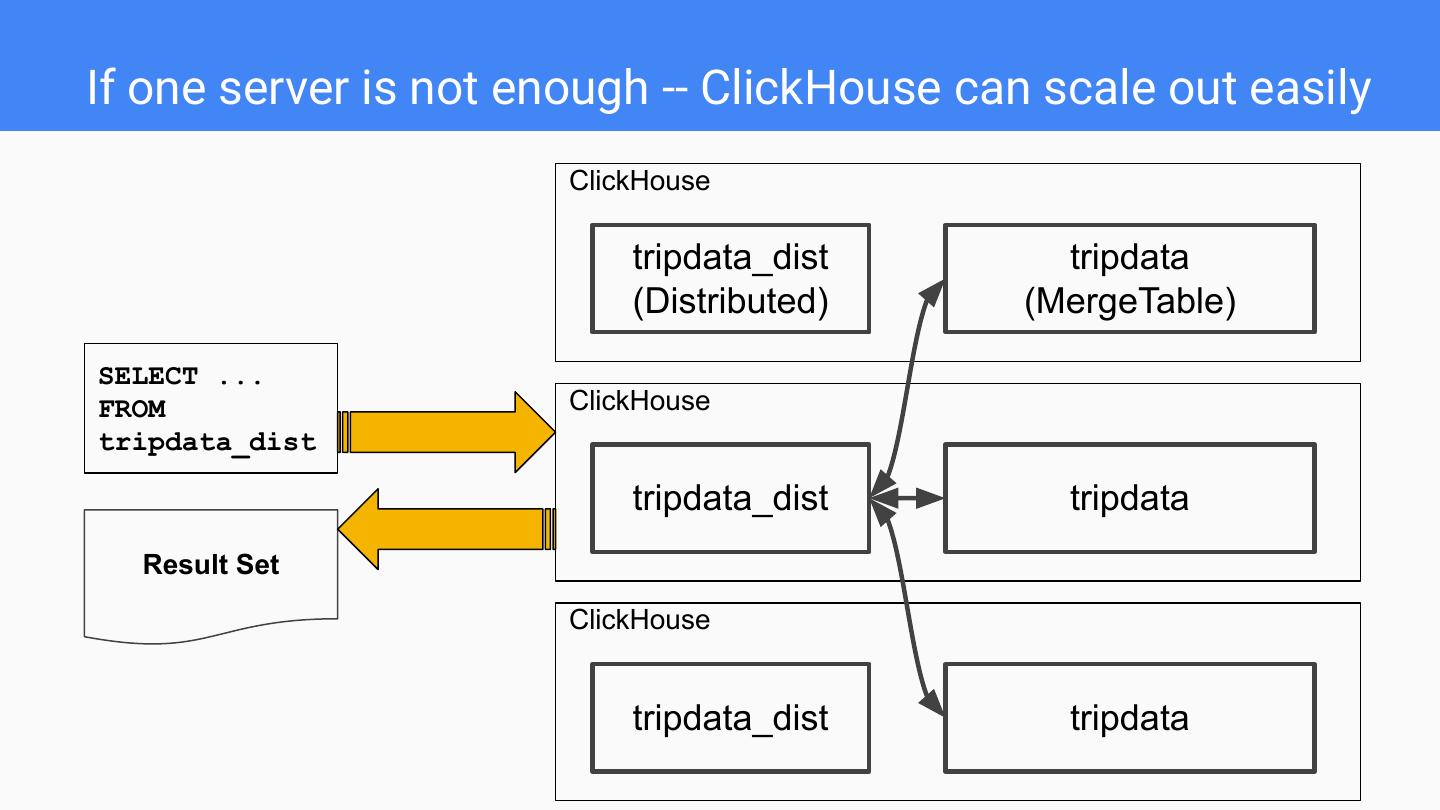 If one server is not enough -- ClickHouse can scale out easily

SELECT ...
FROM
tripdata_dist

Result Set

ClickHouse

tripdata_dist
(Distributed)

tripdata
(MergeTable)

ClickHouse

tripdata_dist

tripdata

ClickHouse

tripdata_dist

tripdata